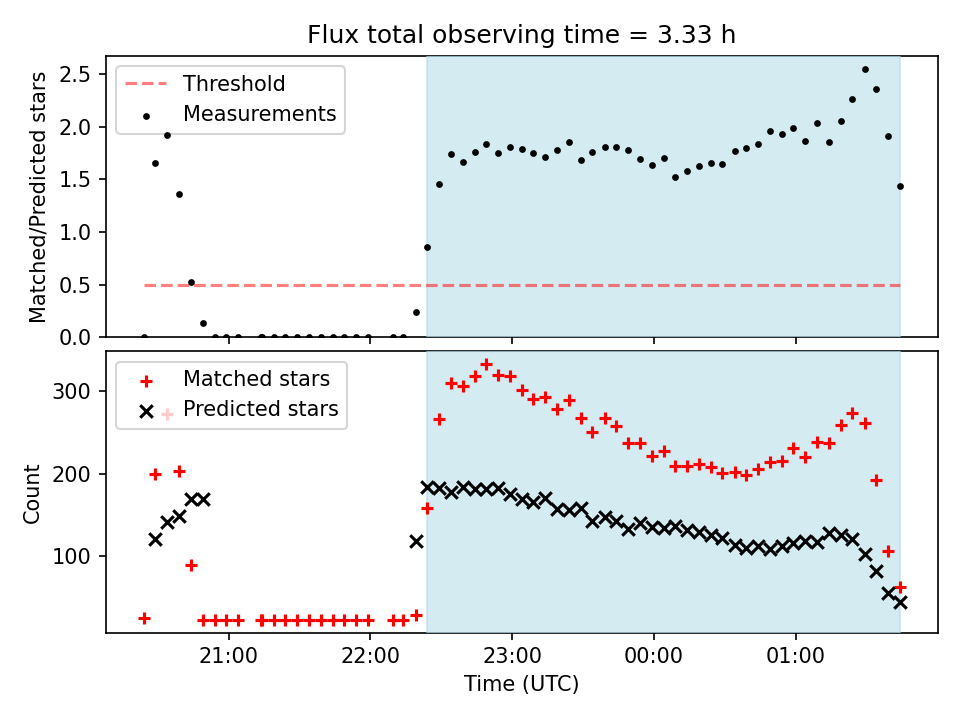 Flux total observing time = 3.33 h

Matched/Predicted stars

2.5
2.0
1.5
1.0
0.5
0.0

Threshold
Measurements

Count

300
200
100

Matched stars
Predicted stars

21:00
22:00
23:00
00:00
01:00

Time (UTC)